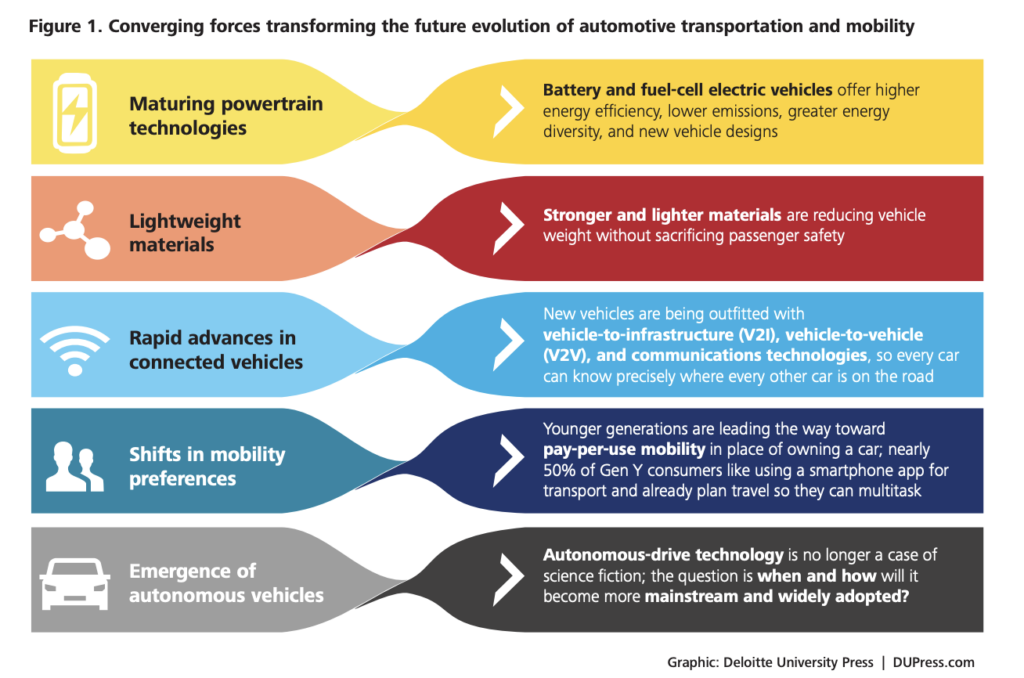 Figure 1. Converging forces transforming the future evolution of automotive transportation and mobility

Maturing powertrain technologies

Battery and fuel-cell electric vehicles offer higher energy efficiency, lower emissions, greater energy diversity, and new vehicle designs

Lightweight materials

Stronger and lighter materials are reducing vehicle weight without sacrificing passenger safety

Rapid advances in connected vehicles

New vehicles are being outfitted with vehicle-to-infrastructure (V2I), vehicle-to-vehicle (V2V), and communications technologies, so every car can know precisely where every other car is on the road

Shifts in mobility preferences

Younger generations are leading the way toward pay-per-use mobility in place of owning a car; nearly 50% of Gen Y consumers like using a smartphone app for transport and already plan travel so they can multitask

Emergence of autonomous vehicles

Autonomous-drive technology is no longer a case of science fiction; the question is when and how will it become more mainstream and widely adopted?

Graphic: Deloitte University Press | DUPress.com